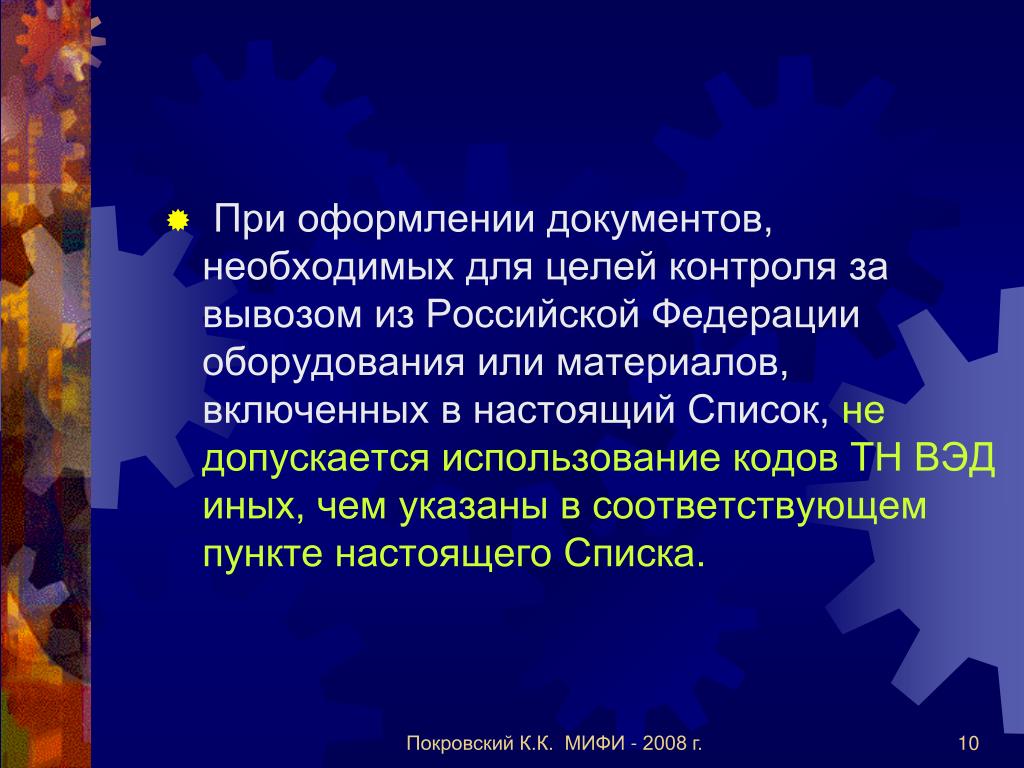 При оформлении документов, необходимых для целей контроля за вывозом из Российской Федерации оборудования или материалов, включенных в настоящий Список, не допускается использование кодов ТН ВЭД иных, чем указаны в соответствующем пункте настоящего Списка.

Покровский К.К. МИФИ - 2008 г.

10